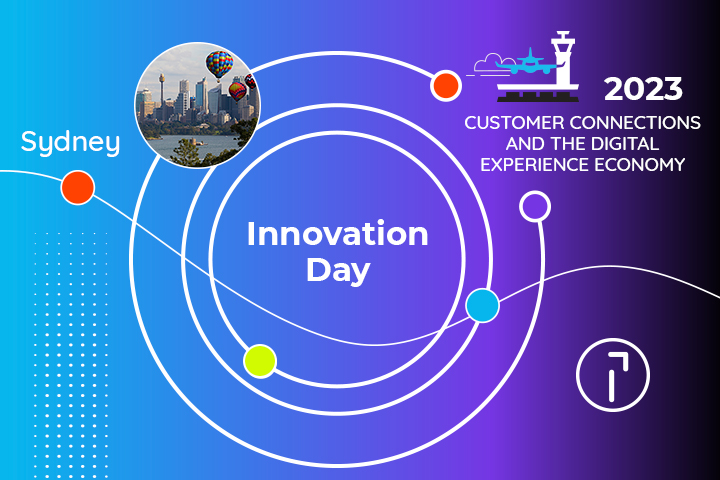 Sydney

2023
CUSTOMER CONNECTIONS AND THE DIGITAL EXPERIENCE ECONOMY

Innovation Day